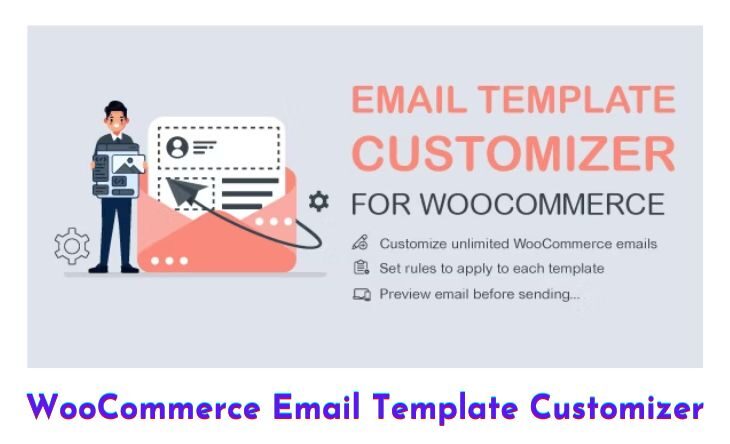 EMAIL TEMPLATE CUSTOMIZER

FOR WOOCOMMERCE

Customize unlimited WooCommerce emails

Set rules to apply to each template

Preview email before sending...

WooCommerce Email Template Customizer